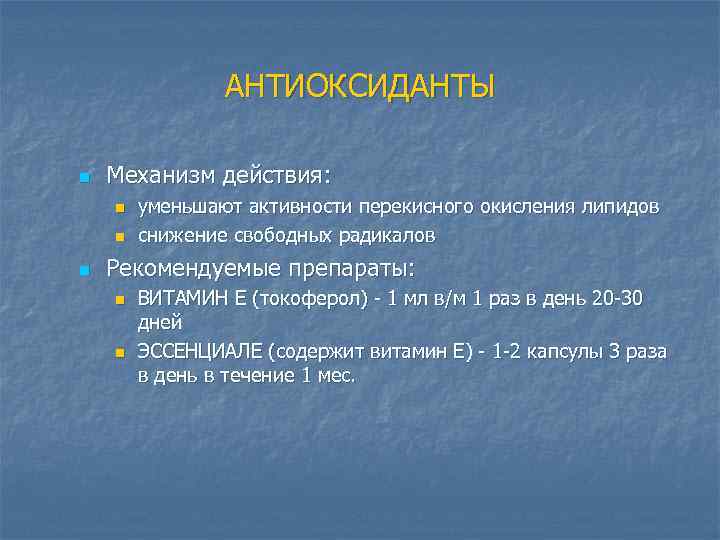 АНТИОКСИДАНТЫ

Механизм действия:

уменьшают активности перекисного окисления липидов

снижение свободных радикалов

Рекомендуемые препараты:

ВИТАМИН Е (токоферол) - 1 мл в/м 1 раз в день 20-30 дней

ЭССЕНЦИАЛЕ (содержит витамин Е) - 1-2 капсулы 3 раза в день в течение 1 мес.